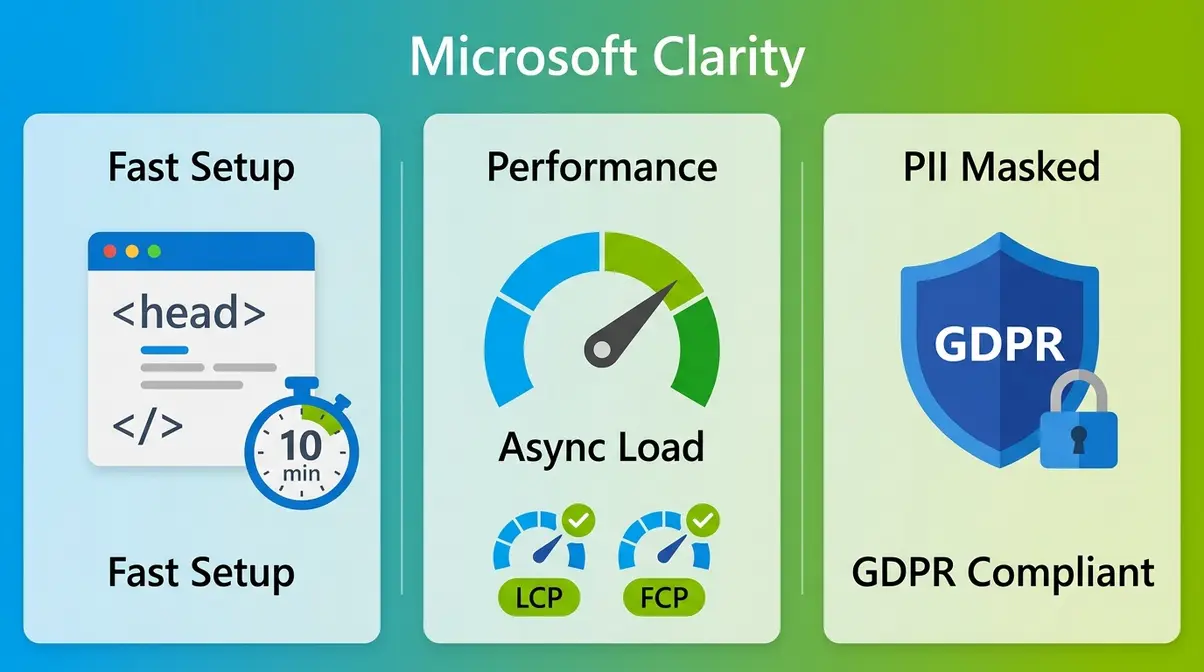 Microsoft Clarity

Fast Setup

<head>

</>

10 min

Fast Setup

Performance

Async Load

LCP

FCP

PII Masked

GDPR

GDPR Compliant